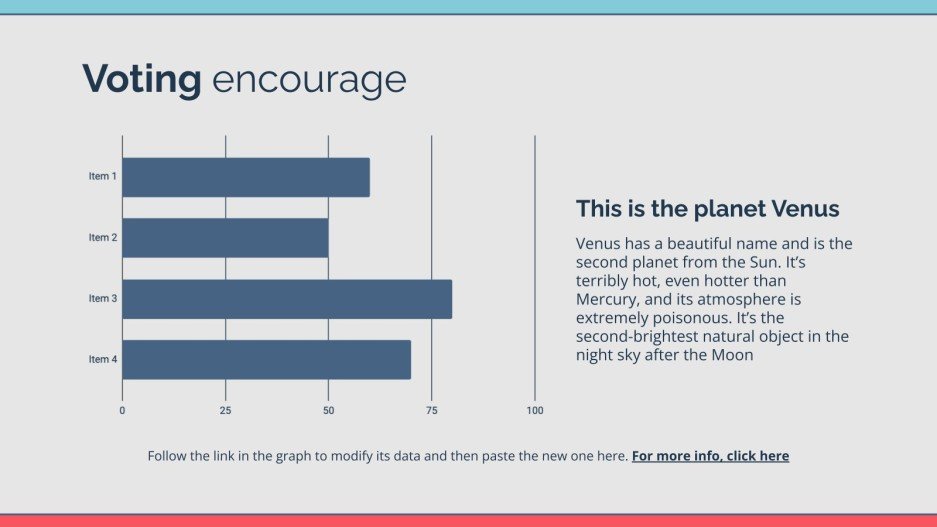 Voting encourage

Item 1
Item 2
Item 3
Item 4

0
25
50
75
100

This is the planet Venus

Venus has a beautiful name and is the second planet from the Sun. It's terribly hot, even hotter than Mercury, and its atmosphere is extremely poisonous. It's the second-brightest natural object in the night sky after the Moon

Follow the link in the graph to modify its data and then paste the new one here. For more info, click here